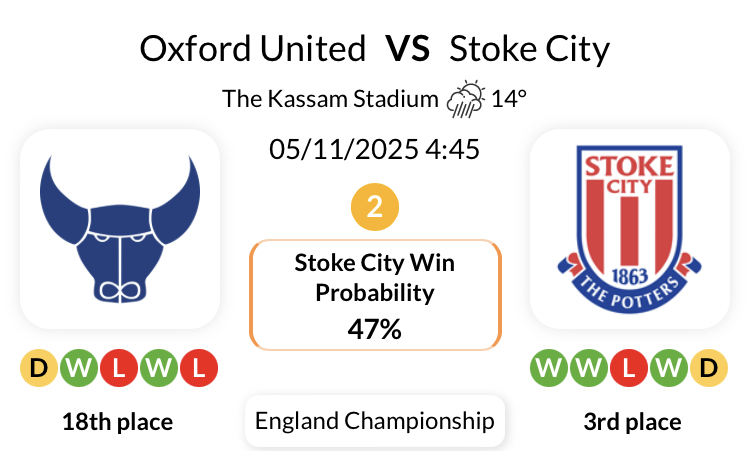 Oxford United VS Stoke City

The Kassam Stadium 14°

05/11/2025 4:45

2

Stoke City Win Probability
47%

STOKE CITY
1863
THE POTTERS

D W L W L

18th place

England Championship

W W L W D

3rd place